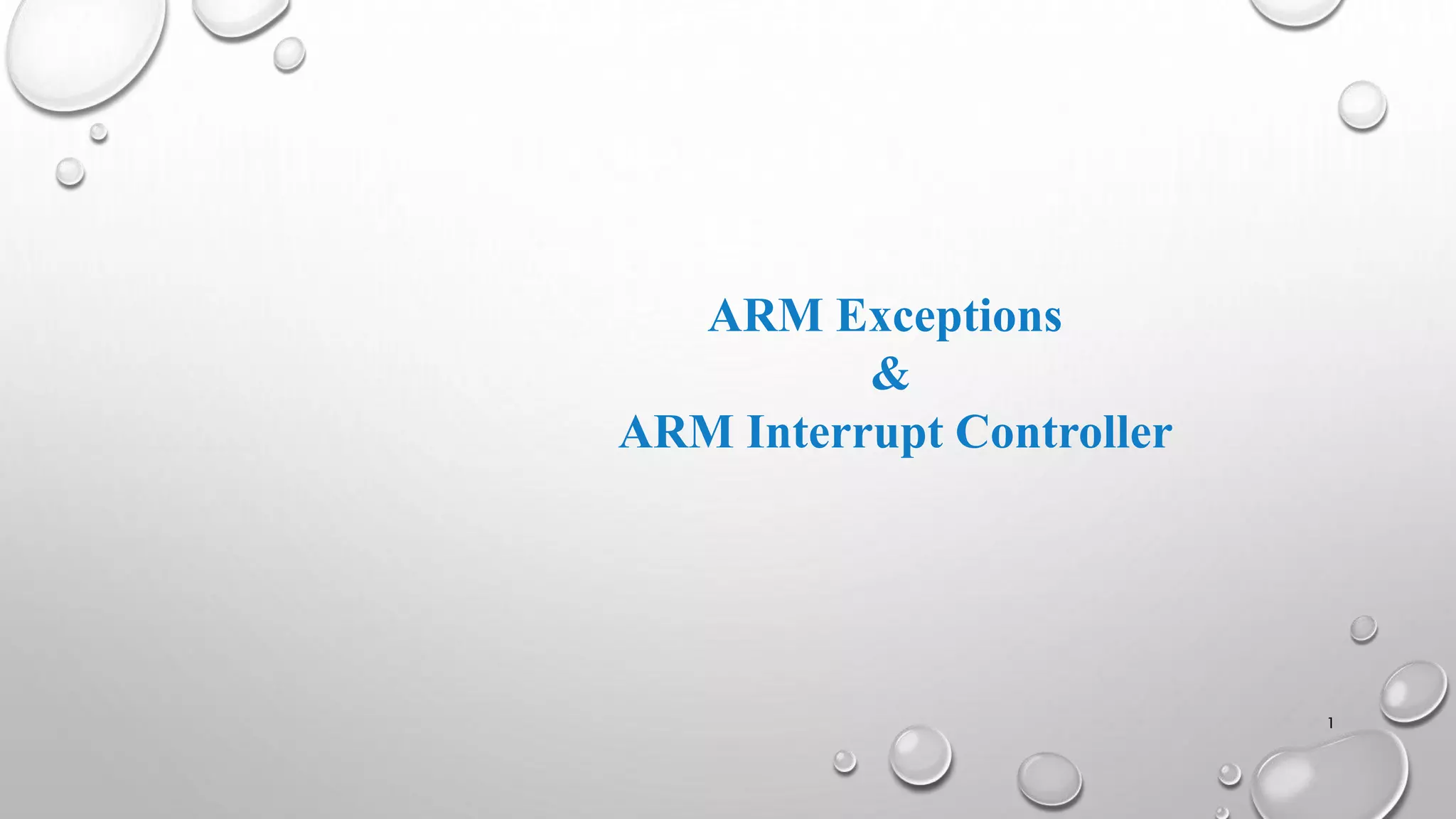 ARM Exceptions
&
ARM Interrupt Controller

1